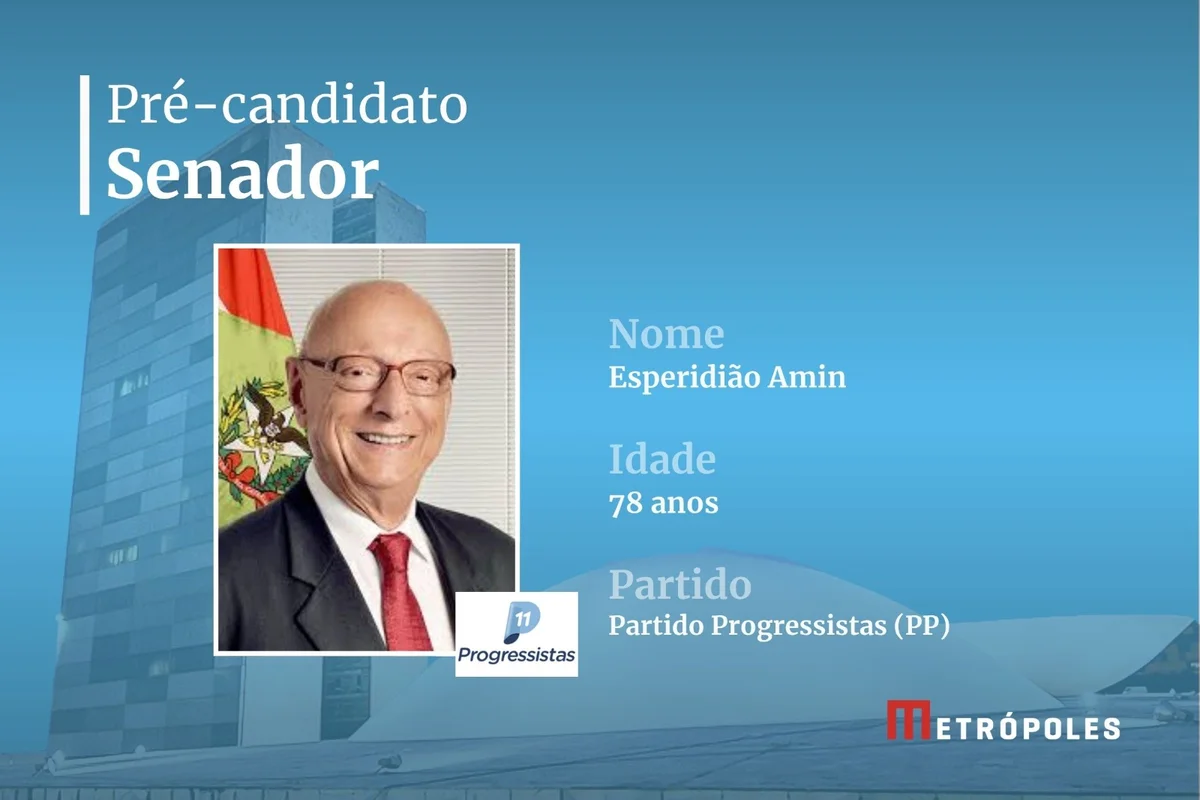 Pré-candidato
Senador

11
Progressistas

Nome
Esperidião Amin

Idade
78 anos

Partido
Partido Progressistas (PP)

METRÓPOLES